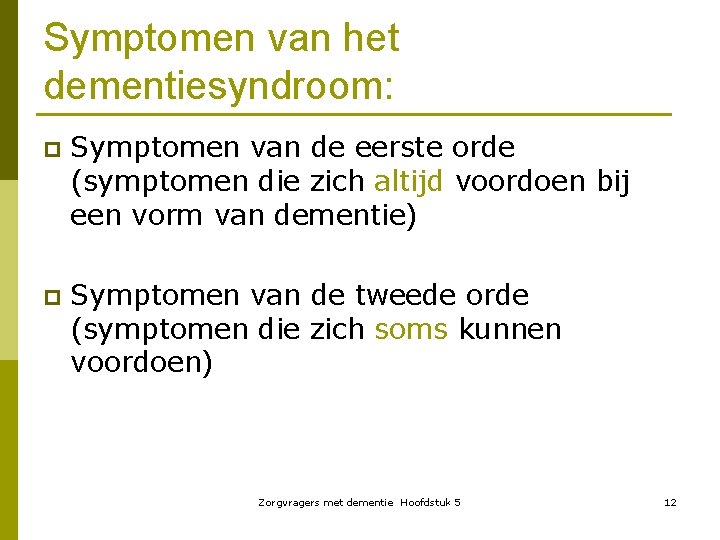 Symptomen van het dementiesyndroom:

Symptomen van de eerste orde (symptomen die zich altijd voordoen bij een vorm van dementie)

Symptomen van de tweede orde (symptomen die zich soms kunnen voordoen)

Zorgvragers met dementie Hoofdstuk 5

12